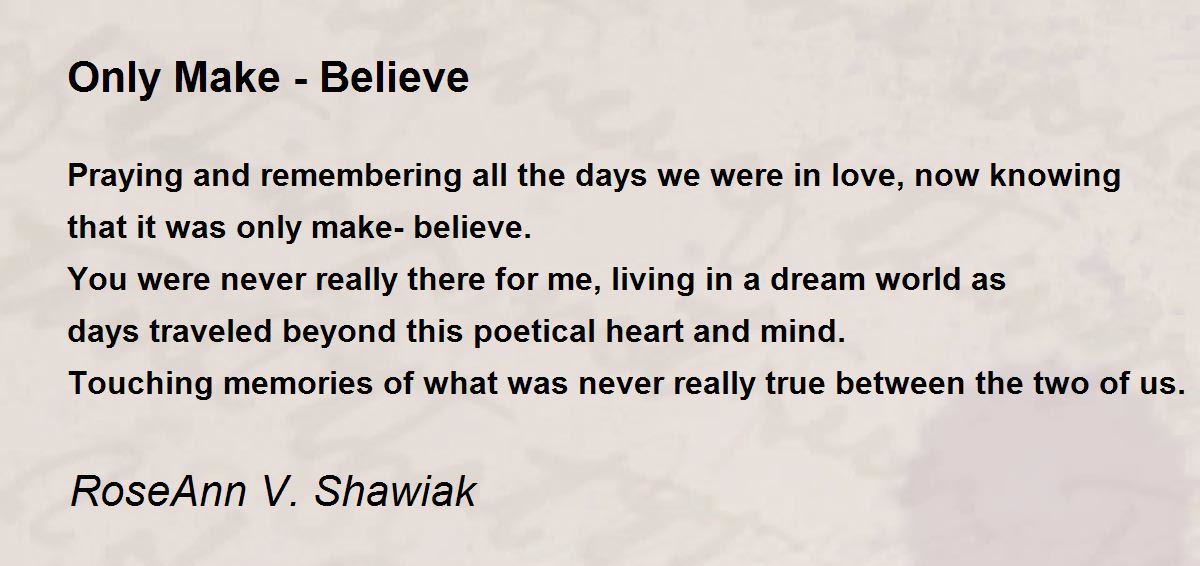 Only Make - Believe

Praying and remembering all the days we were in love, now knowing that it was only make- believe.
You were never really there for me, living in a dream world as days traveled beyond this poetical heart and mind.
Touching memories of what was never really true between the two of us.

RoseAnn V. Shawiak